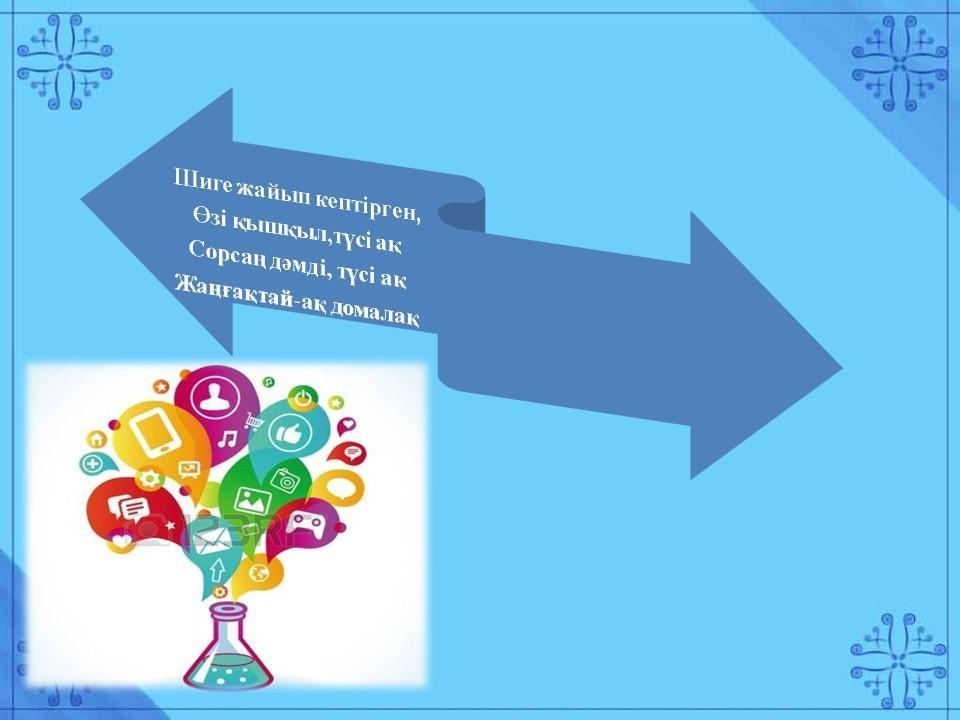 Шиге жайып кептірген,
Өзі қышқыл,түсі ақ
Сорсаң дәмді, түсі ақ
Жаңғақтай-ақ домалақ